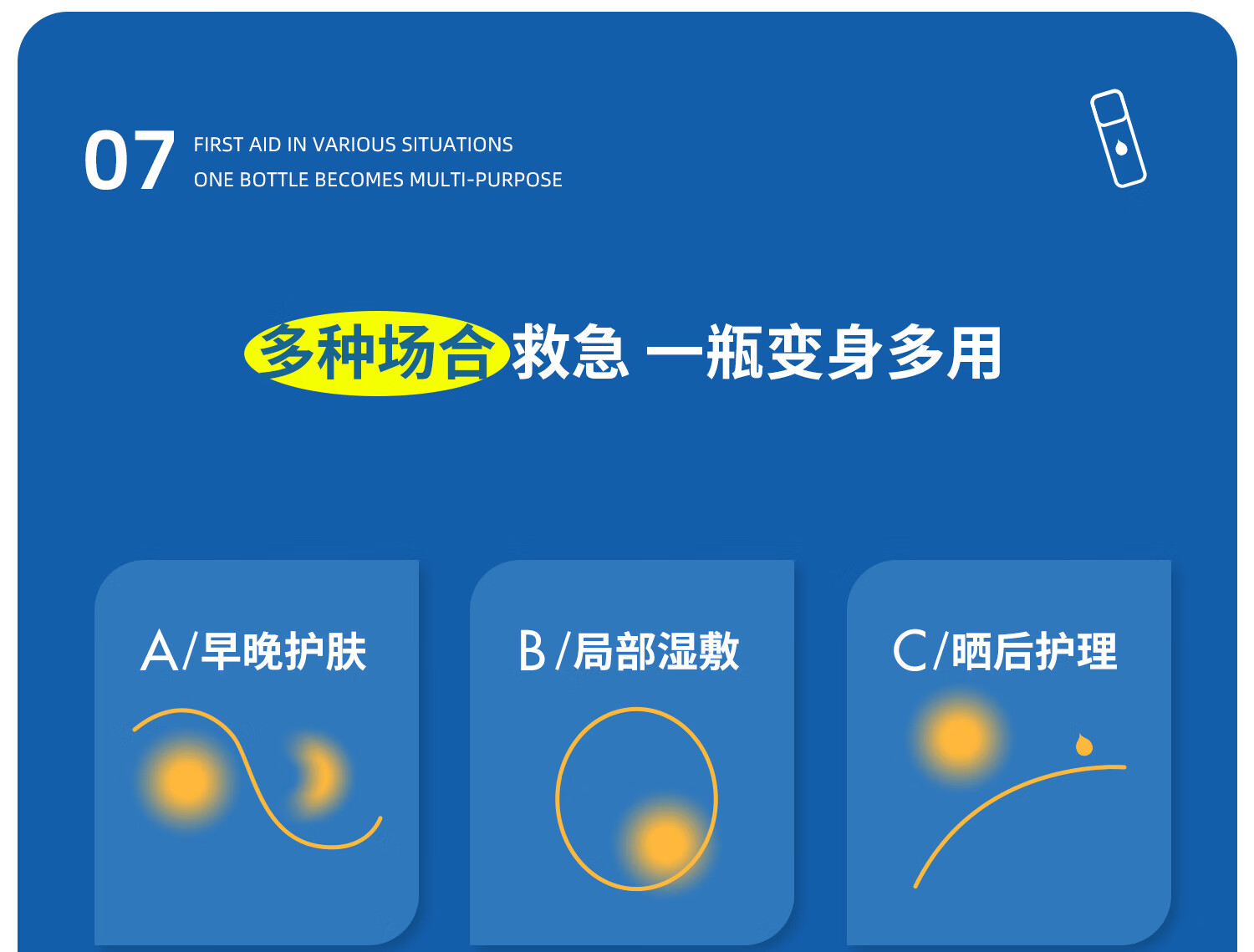 07 FIRST AID IN VARIOUS SITUATIONS
ONE BOTTLE BECOMES MULTI-PURPOSE

多种场合救急 一瓶变身多用

A/早晚护肤

B/局部湿敷

C/晒后护理